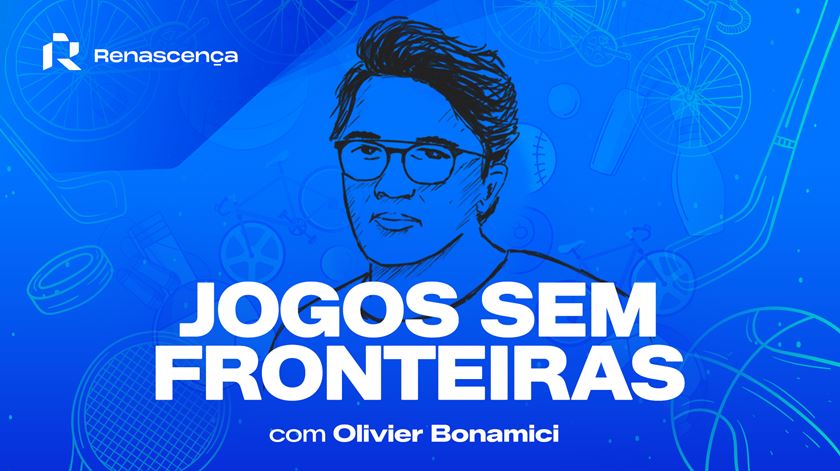 Renascença

JOGOS SEM FRONTEIRAS

com Olivier Bonamici